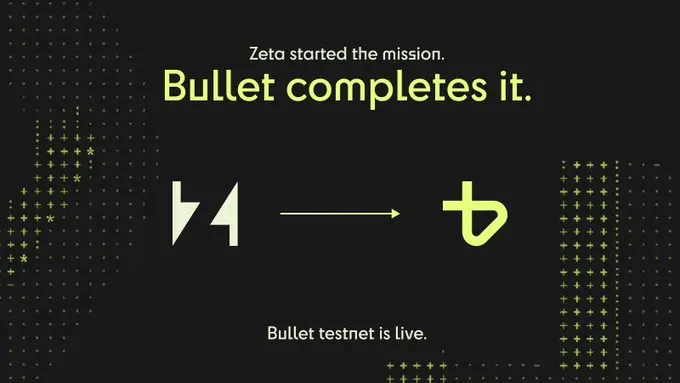 Zeta started the mission.

Bullet completes it.

Bullet testnet is live.